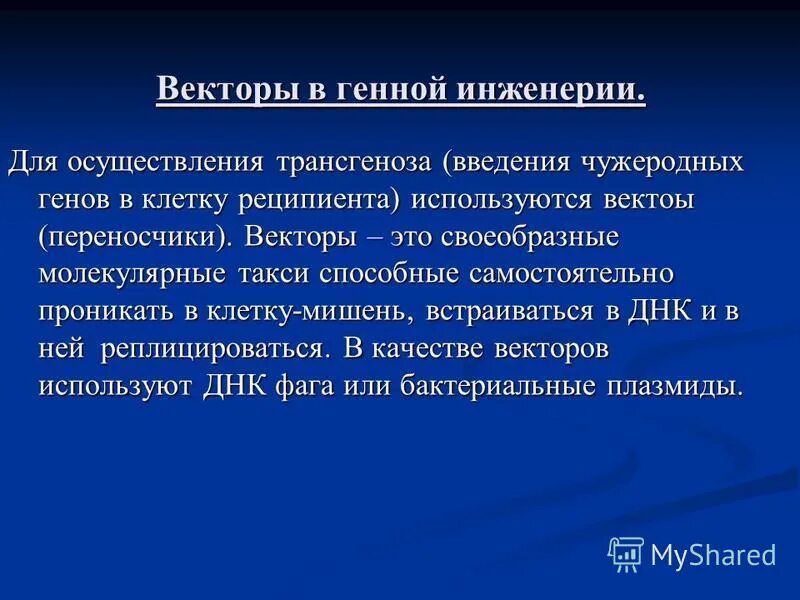 Векторы в генной инженерии.

Для осуществления трансгеноза (введения чужеродных генов в клетку реципиента) используются вектоы (переносчики). Векторы – это своеобразные молекулярные такси способные самостоятельно проникать в клетку-мишень, встраиваться в ДНК и в ней реплицироваться. В качестве векторов используют ДНК фага или бактериальные плазмиды.

MyShared